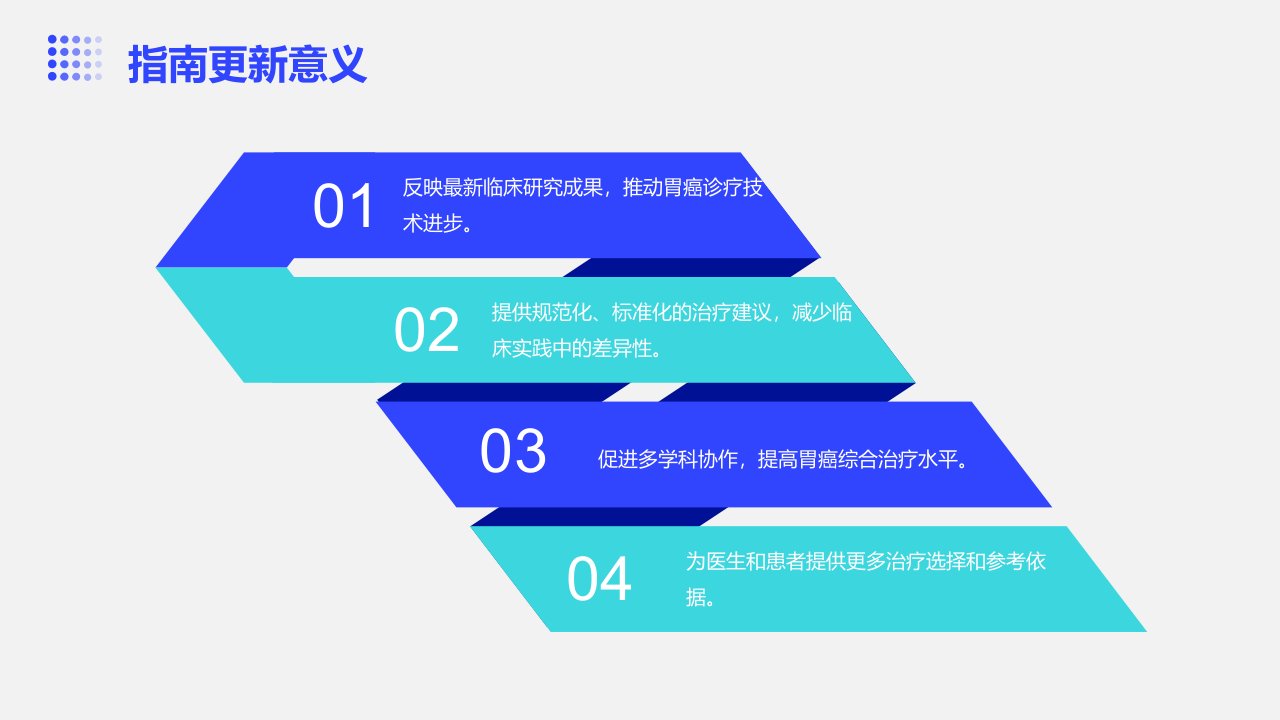 指南更新意义

01

反映最新临床研究成果，推动胃癌诊疗技术进步。

02

提供规范化、标准化的治疗建议，减少临床实践中的差异性。

03

促进多学科协作，提高胃癌综合治疗水平。

04

为医生和患者提供更多治疗选择和参考依据。